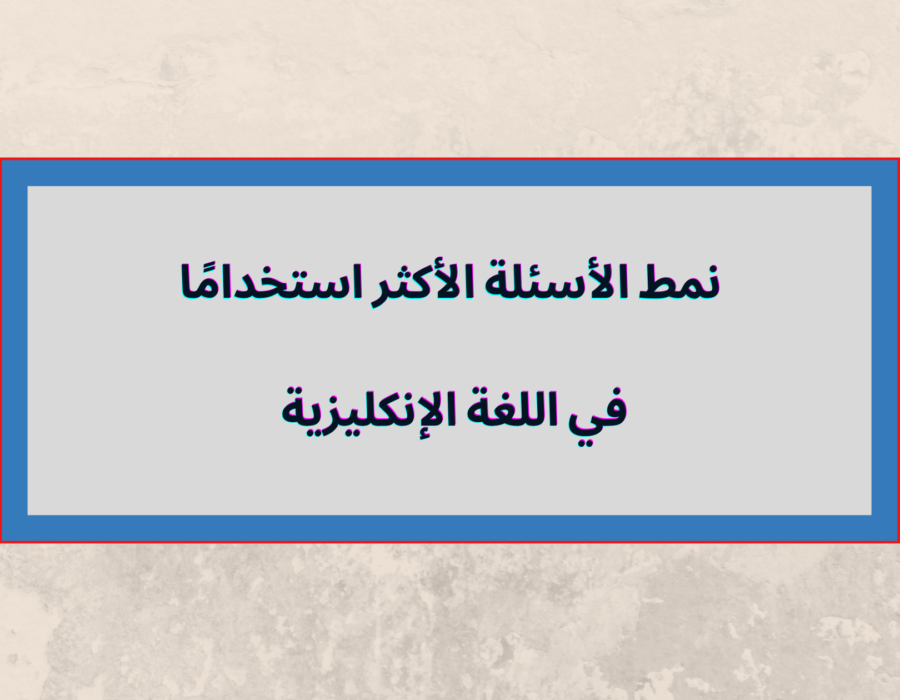 نمط الأسئلة الأكثر استخدامًا

في اللغة الإنكليزية